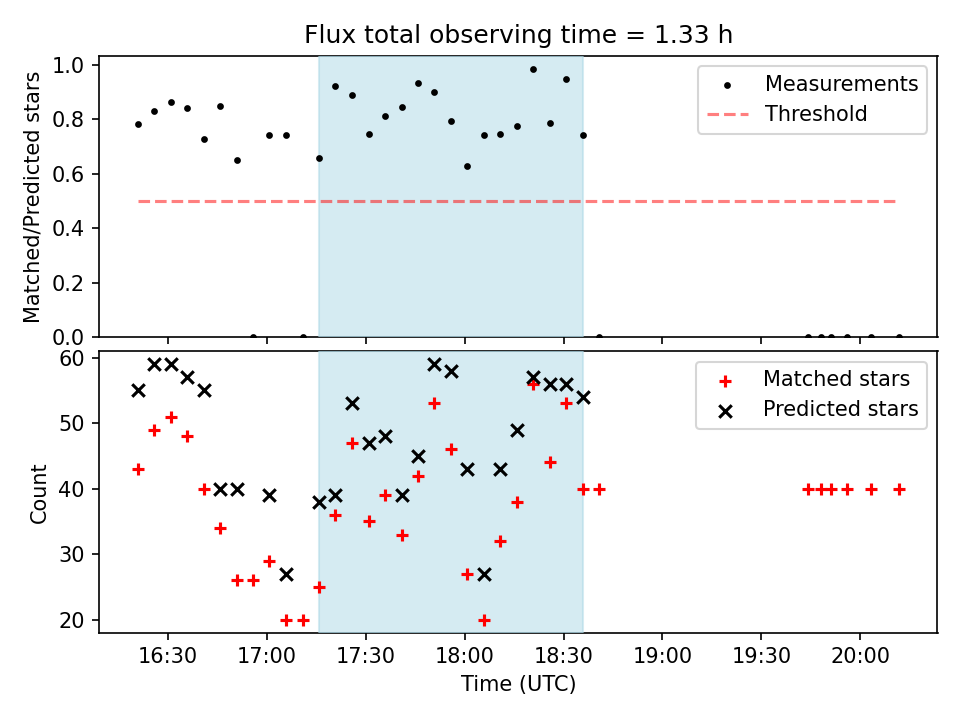 Flux total observing time = 1.33 h

Matched/Predicted stars

1.0
0.8
0.6
0.4
0.2
0.0

Measurements
Threshold

Count

60
50
40
30
20

Matched stars
Predicted stars

16:30
17:00
17:30
18:00
18:30
19:00
19:30
20:00

Time (UTC)